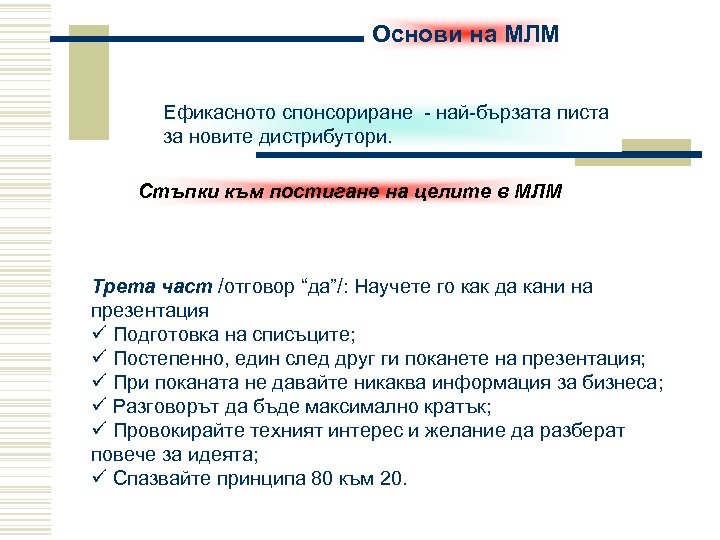 Основи на МЛМ

Ефикасното спонсориране - най-бързата писта за новите дистрибутори.

Стъпки към постигане на целите в МЛМ

Трета част /отговор “да”/: Научете го как да кани на презентация
✓ Подготовка на списъците;
✓ Постепенно, един след друг ги поканете на презентация;
✓ При поканата не давайте никаква информация за бизнеса;
✓ Разговорът да бъде максимално кратък;
✓ Провокирайте техният интерес и желание да разберат повече за идеята;
✓ Спазвайте принципа 80 към 20.